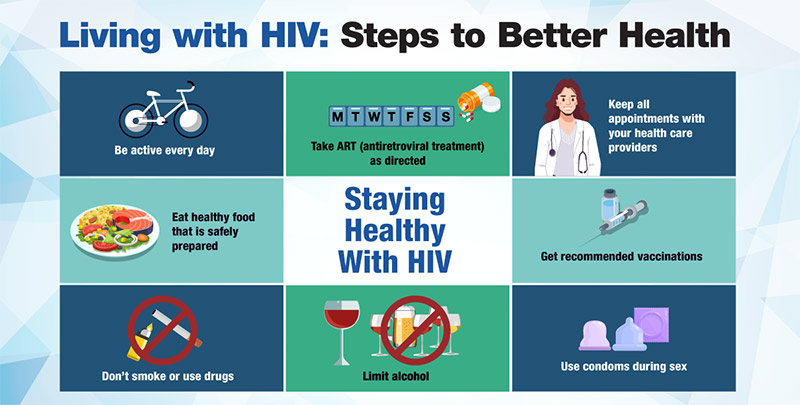 Living with HIV: Steps to Better Health

Be active every day

M T W T F S S

Take ART (antiretroviral treatment) as directed

Keep all appointments with your health care providers

Eat healthy food that is safely prepared

Staying Healthy With HIV

Get recommended vaccinations

Don't smoke or use drugs

Limit alcohol

Use condoms during sex